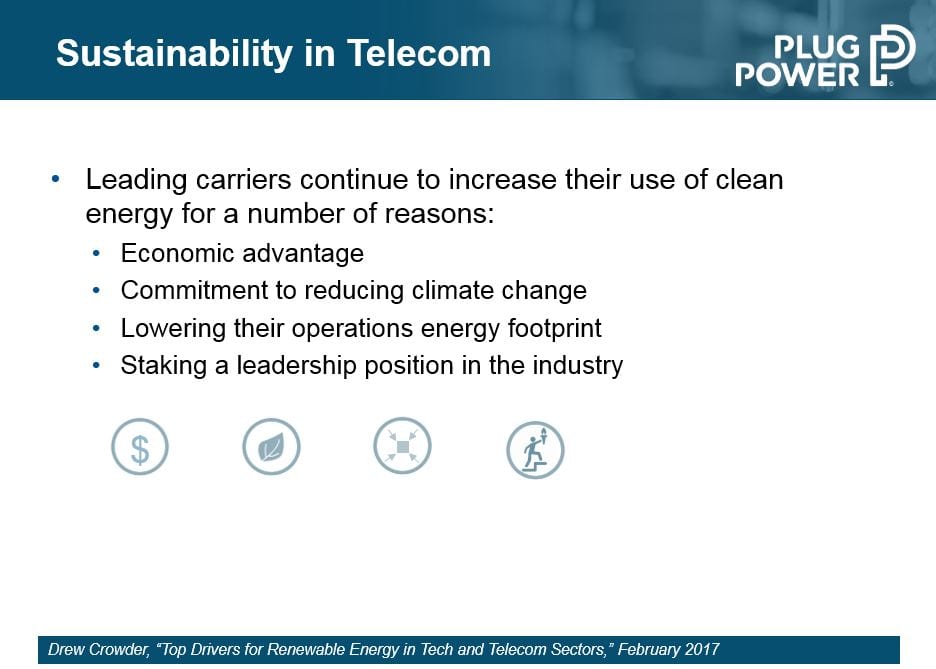 Sustainability in Telecom

PLUG POWER

• Leading carriers continue to increase their use of clean energy for a number of reasons:
  • Economic advantage
  • Commitment to reducing climate change
  • Lowering their operations energy footprint
  • Staking a leadership position in the industry

$

Drew Crowder, "Top Drivers for Renewable Energy in Tech and Telecom Sectors," February 2017